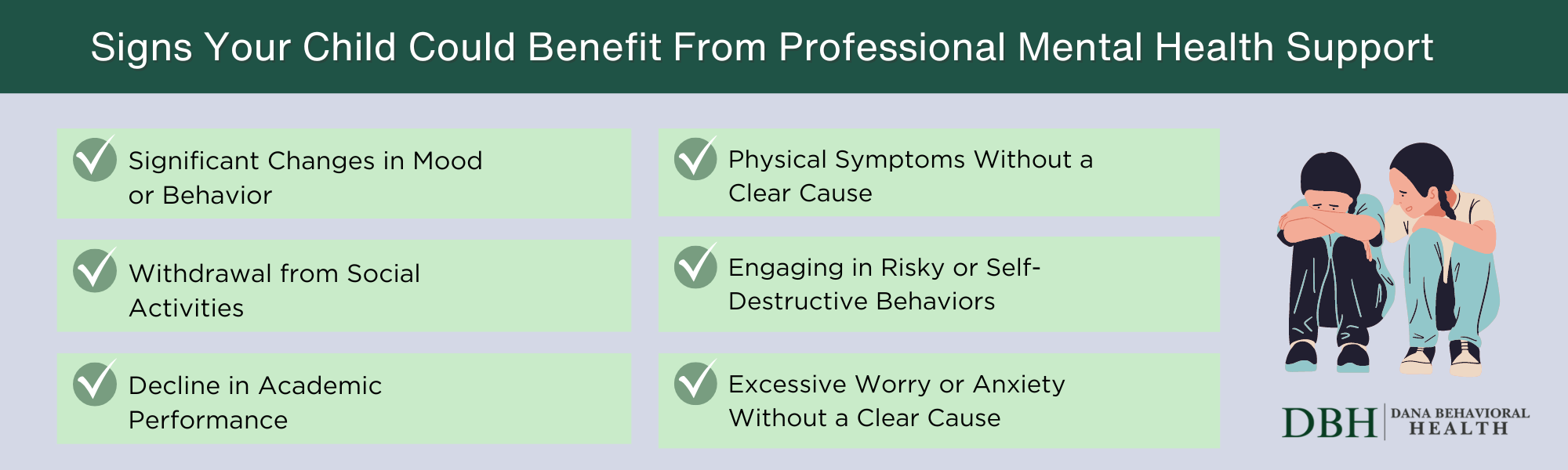 Signs Your Child Could Benefit From Professional Mental Health Support

Significant Changes in Mood or Behavior

Withdrawal from Social Activities

Decline in Academic Performance

Physical Symptoms Without a Clear Cause

Engaging in Risky or Self-Destructive Behaviors

Excessive Worry or Anxiety Without a Clear Cause

DBH DANA BEHAVIORAL HEALTH